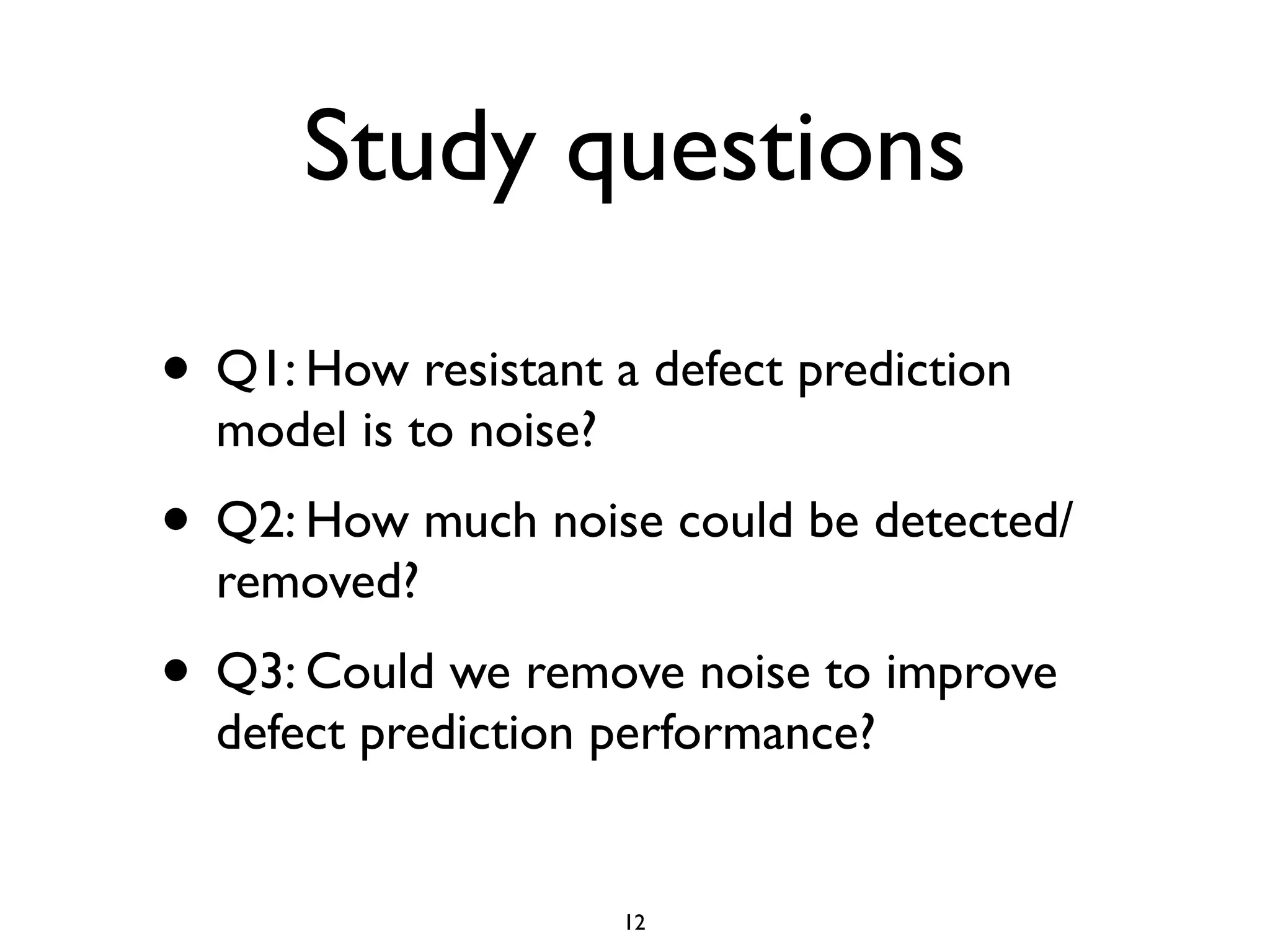 Study questions

• Q1: How resistant a defect prediction model is to noise?

• Q2: How much noise could be detected/removed?

• Q3: Could we remove noise to improve defect prediction performance?

12